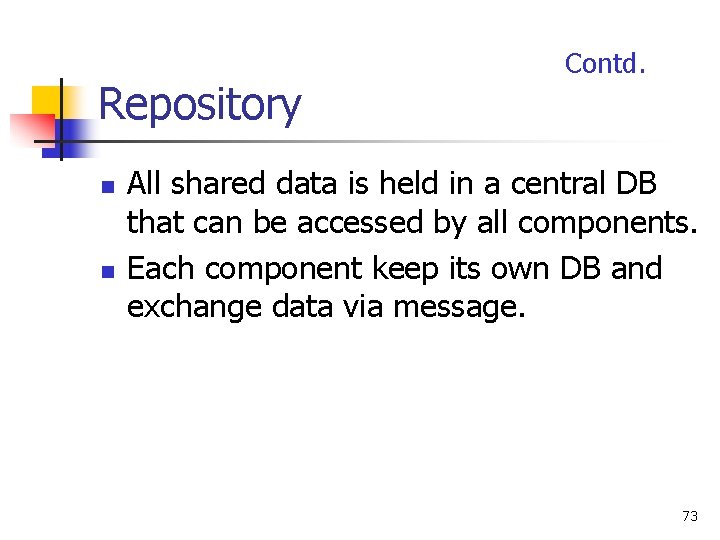 Contd.

Repository

- All shared data is held in a central DB that can be accessed by all components.
- Each component keep its own DB and exchange data via message.

73